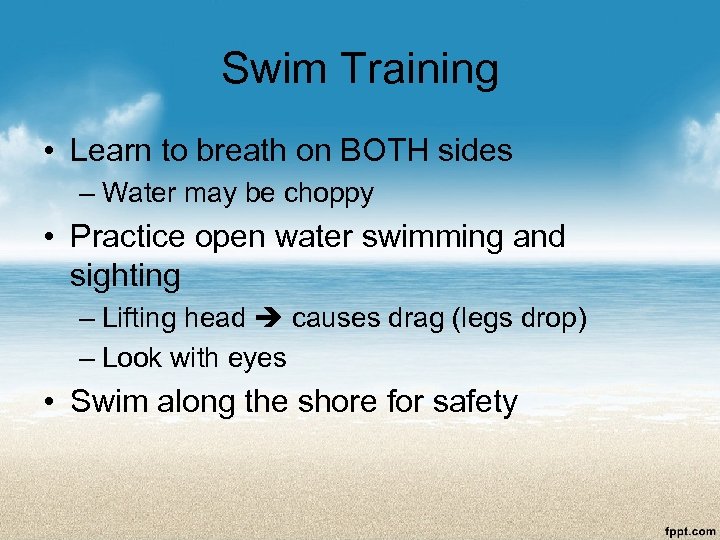 Swim Training

• Learn to breath on BOTH sides
– Water may be choppy
• Practice open water swimming and sighting
– Lifting head ➔ causes drag (legs drop)
– Look with eyes
• Swim along the shore for safety

fppt.com